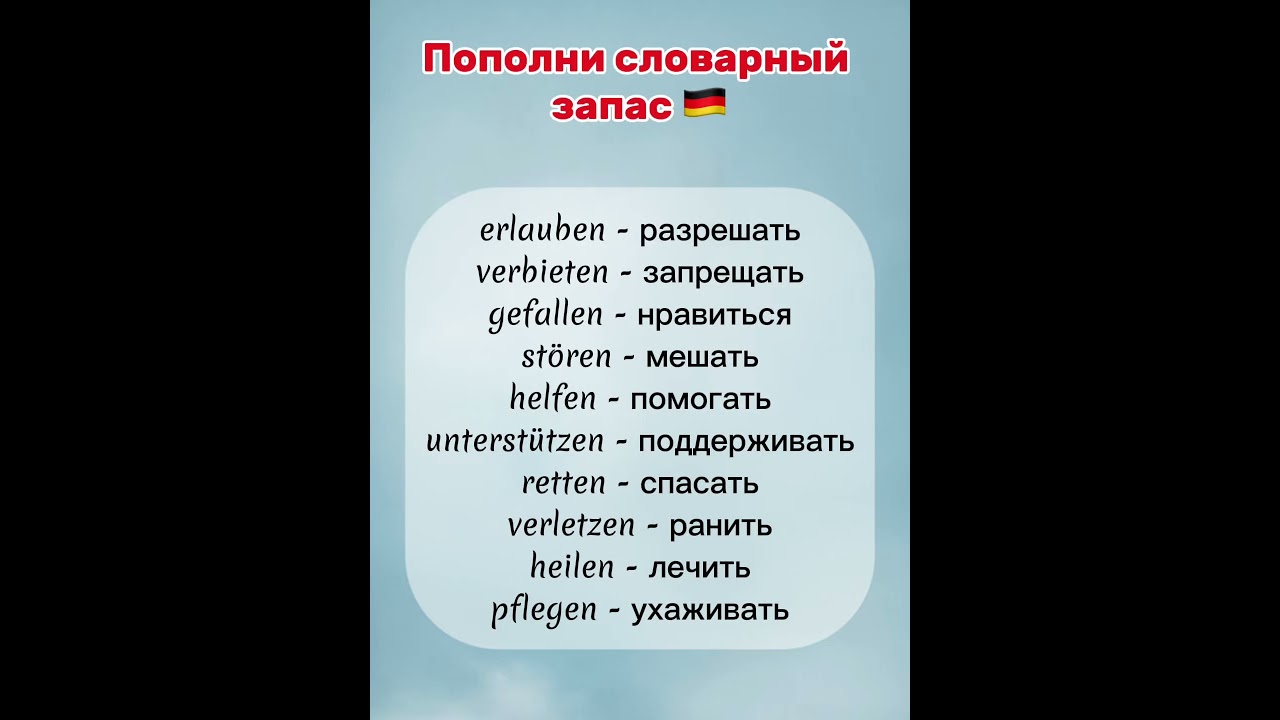 Пополни словарный запас 🇩🇪

erlauben - разрешать
verbieten - запрещать
gefallen - нравиться
stören - мешать
helfen - помогать
unterstützen - поддерживать
retten - спасать
verletzen - ранить
heilen - лечить
pflegen - ухаживать